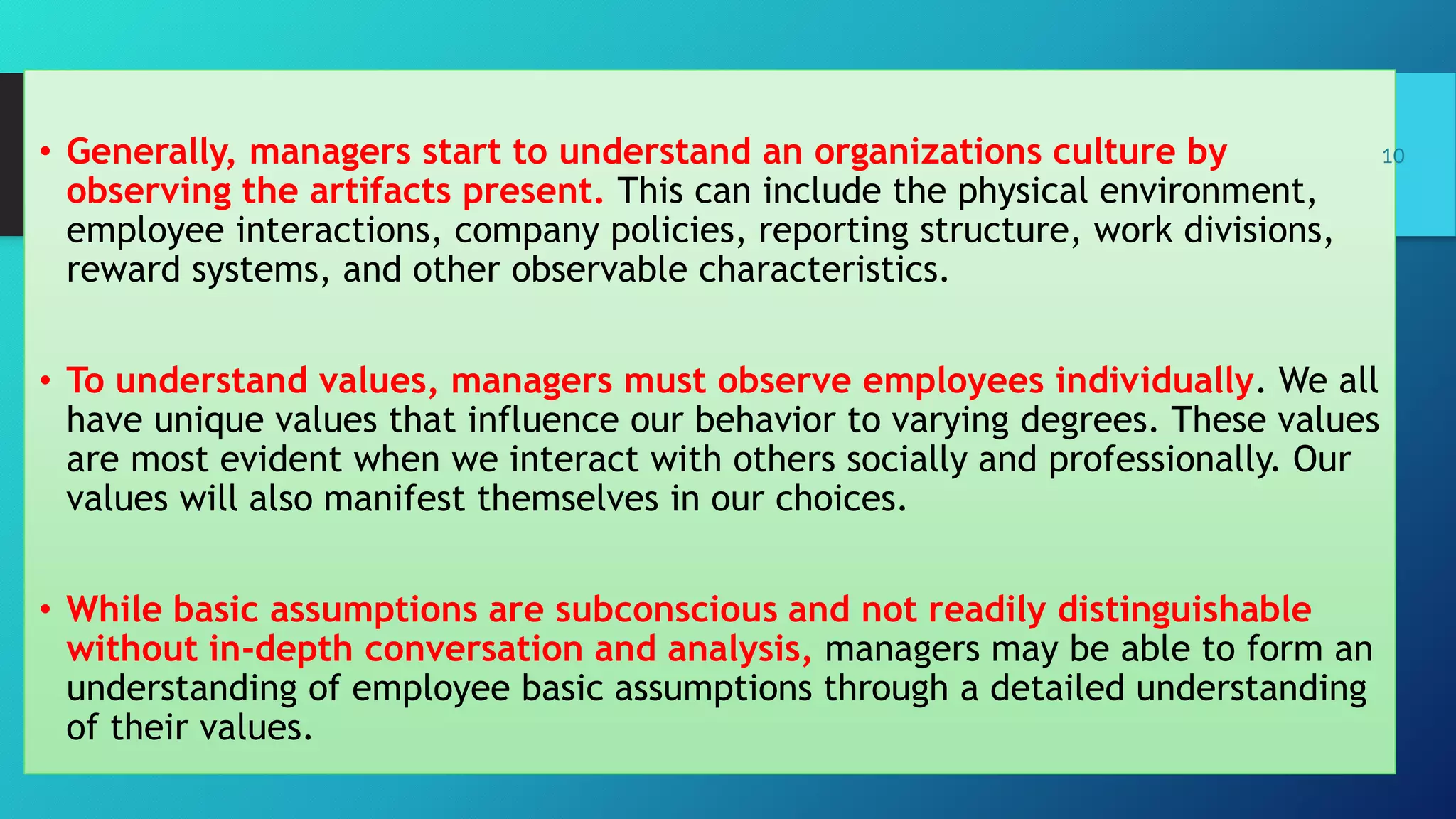 • Generally, managers start to understand an organizations culture by observing the artifacts present. This can include the physical environment, employee interactions, company policies, reporting structure, work divisions, reward systems, and other observable characteristics.

10

• To understand values, managers must observe employees individually. We all have unique values that influence our behavior to varying degrees. These values are most evident when we interact with others socially and professionally. Our values will also manifest themselves in our choices.

• While basic assumptions are subconscious and not readily distinguishable without in-depth conversation and analysis, managers may be able to form an understanding of employee basic assumptions through a detailed understanding of their values.